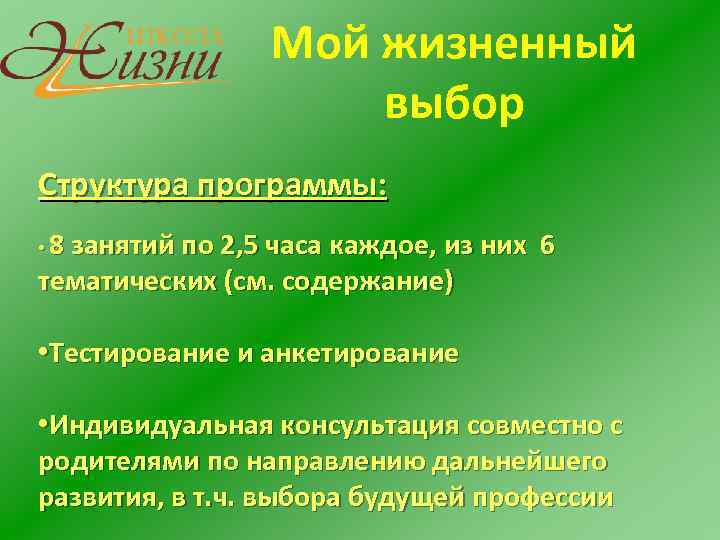 ШКОЛА ЖИЗНИ

Мой жизненный выбор

Структура программы:

• 8 занятий по 2,5 часа каждое, из них 6 тематических (см. содержание)

•Тестирование и анкетирование

•Индивидуальная консультация совместно с родителями по направлению дальнейшего развития, в т.ч. выбора будущей профессии